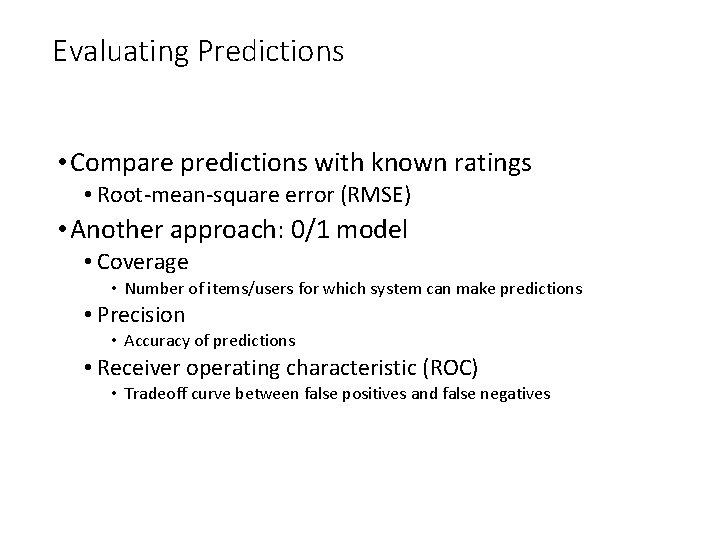 Evaluating Predictions

• Compare predictions with known ratings
  • Root-mean-square error (RMSE)
• Another approach: 0/1 model
  • Coverage
    • Number of items/users for which system can make predictions
  • Precision
    • Accuracy of predictions
  • Receiver operating characteristic (ROC)
    • Tradeoff curve between false positives and false negatives